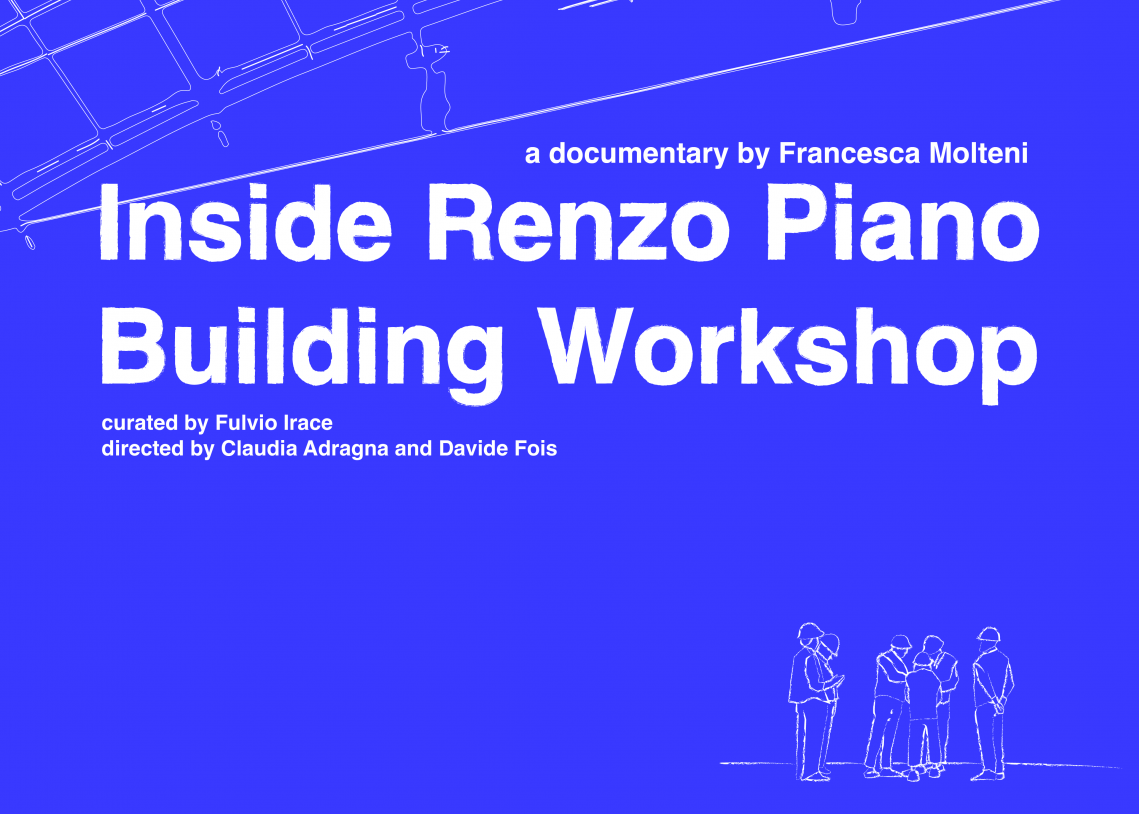 a documentary by Francesca Molteni

Inside Renzo Piano Building Workshop

curated by Fulvio Irace
directed by Claudia Adragna and Davide Fois